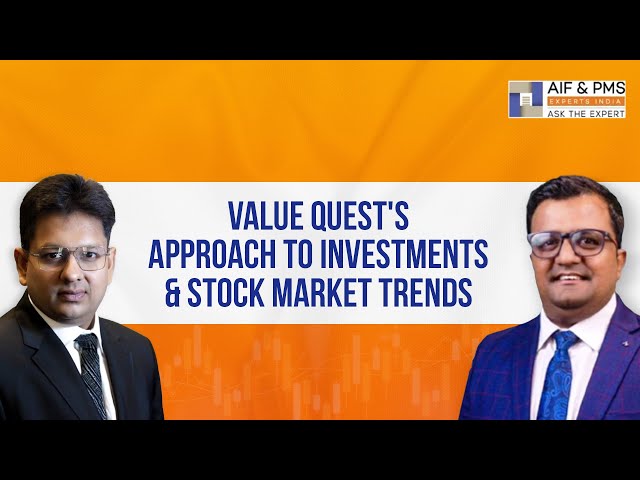 AIF & PMS
EXPERTS INDIA
ASK THE EXPERT

VALUE QUEST'S APPROACH TO INVESTMENTS & STOCK MARKET TRENDS